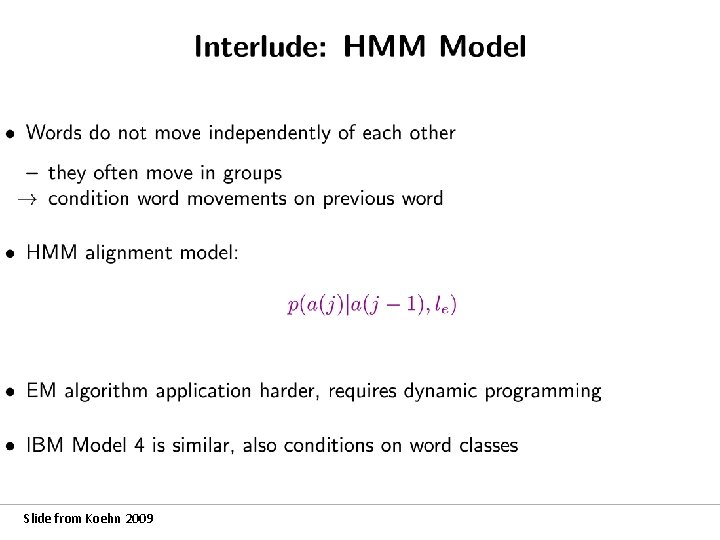 Interlude: HMM Model

• Words do not move independently of each other

– they often move in groups
→ condition word movements on previous word

• HMM alignment model:

$p(a(j)|a(j-1), l_e)$

• EM algorithm application harder, requires dynamic programming

• IBM Model 4 is similar, also conditions on word classes

Slide from Koehn 2009